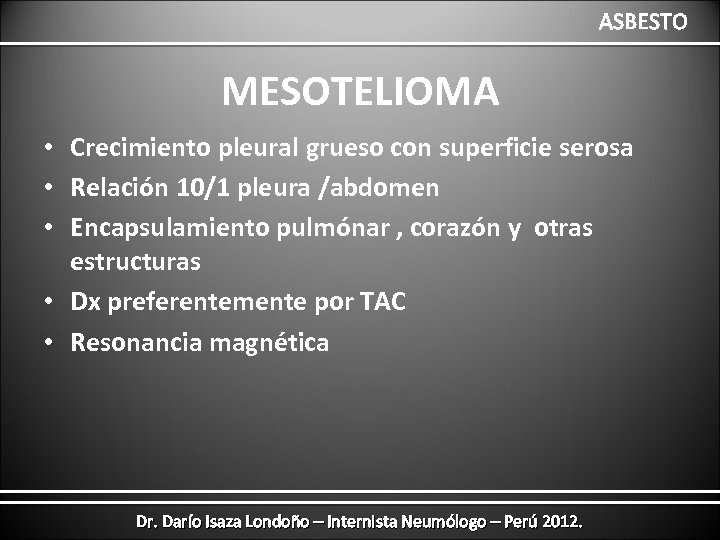 ASBESTO

MESOTELIOMA

• Crecimiento pleural grueso con superficie serosa
• Relación 10/1 pleura /abdomen
• Encapsulamiento pulmónar , corazón y otras estructuras
• Dx preferentemente por TAC
• Resonancia magnética

Dr. Darío Isaza Londoño – Internista Neumólogo – Perú 2012.